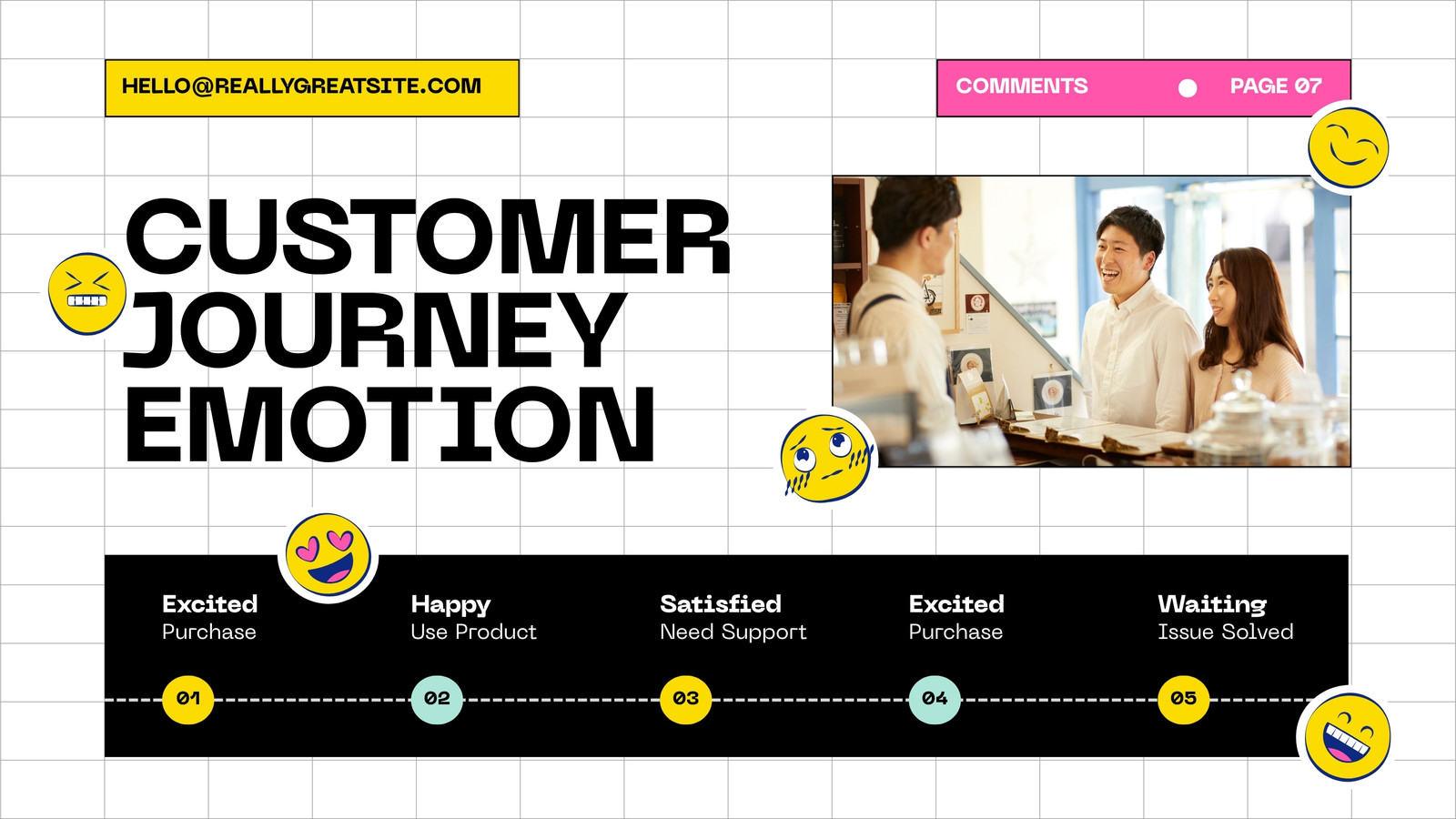 HELLO@REALLYGREATSITE.COM

COMMENTS

PAGE 07

CUSTOMER JOURNEY EMOTION

Excited
Purchase

Happy
Use Product

Satisfied
Need Support

Excited
Purchase

Waiting
Issue Solved

01

02

03

04

05